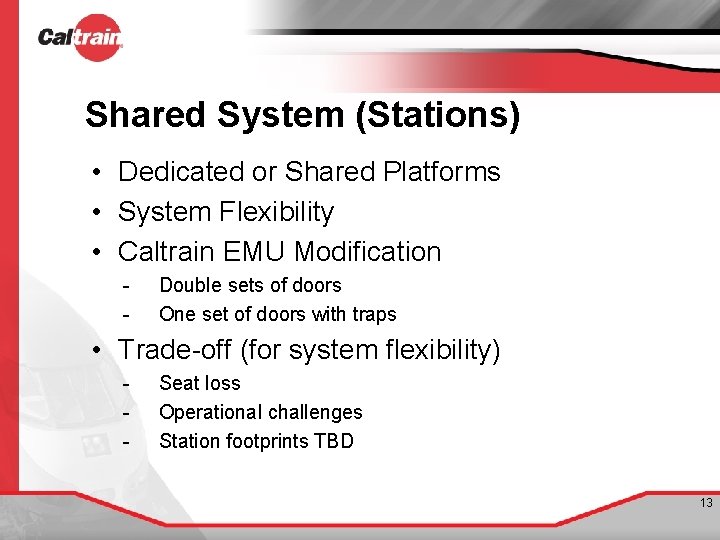 Caltrain

Shared System (Stations)

• Dedicated or Shared Platforms
• System Flexibility
• Caltrain EMU Modification
  - Double sets of doors
  - One set of doors with traps
• Trade-off (for system flexibility)
  - Seat loss
  - Operational challenges
  - Station footprints TBD

13